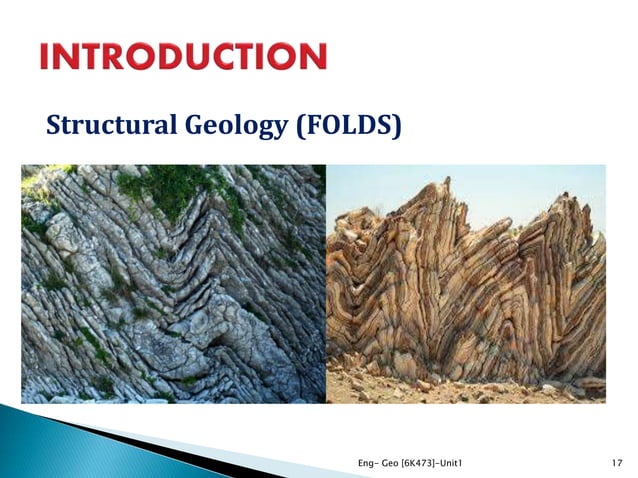 INTRODUCTION

Structural Geology (FOLDS)

Eng- Geo [6K473]-Unit1

17